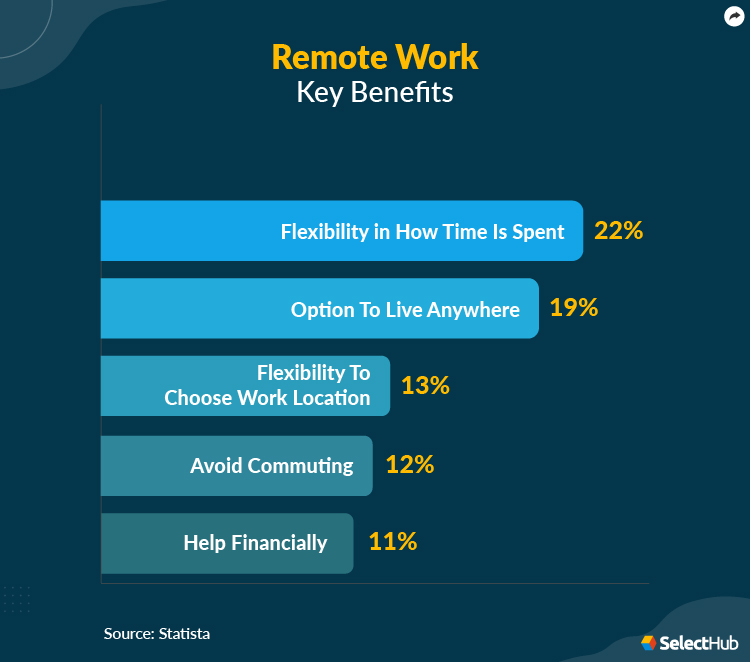 Remote Work
Key Benefits

Flexibility in How Time Is Spent 22%

Option To Live Anywhere 19%

Flexibility To Choose Work Location 13%

Avoid Commuting 12%

Help Financially 11%

Source: Statista

SelectHub